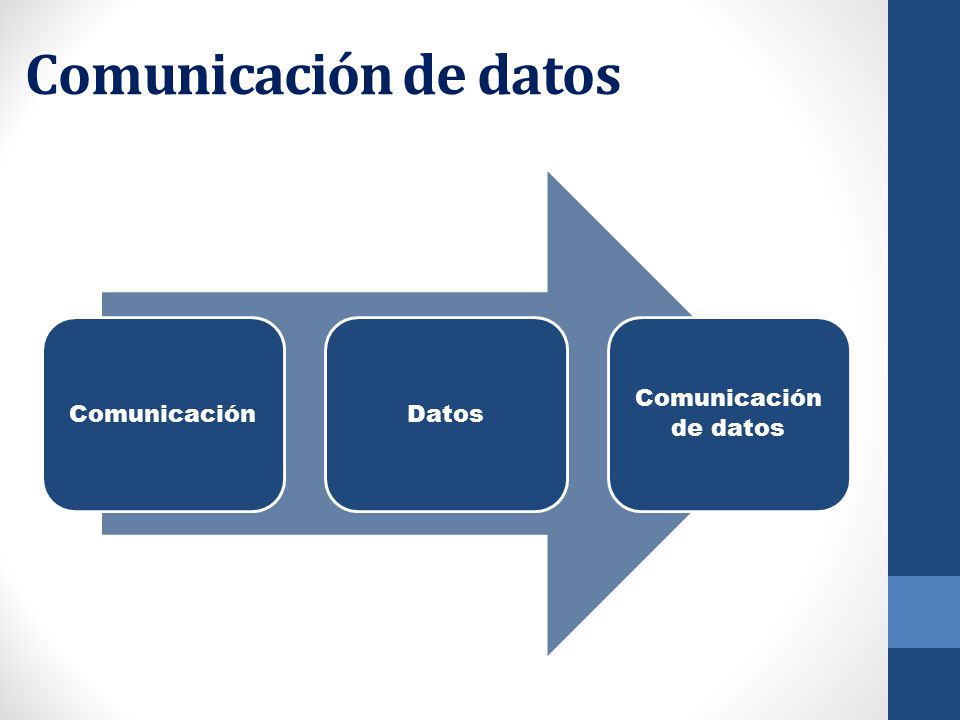 Comunicación de datos

Comunicación

Datos

Comunicación de datos